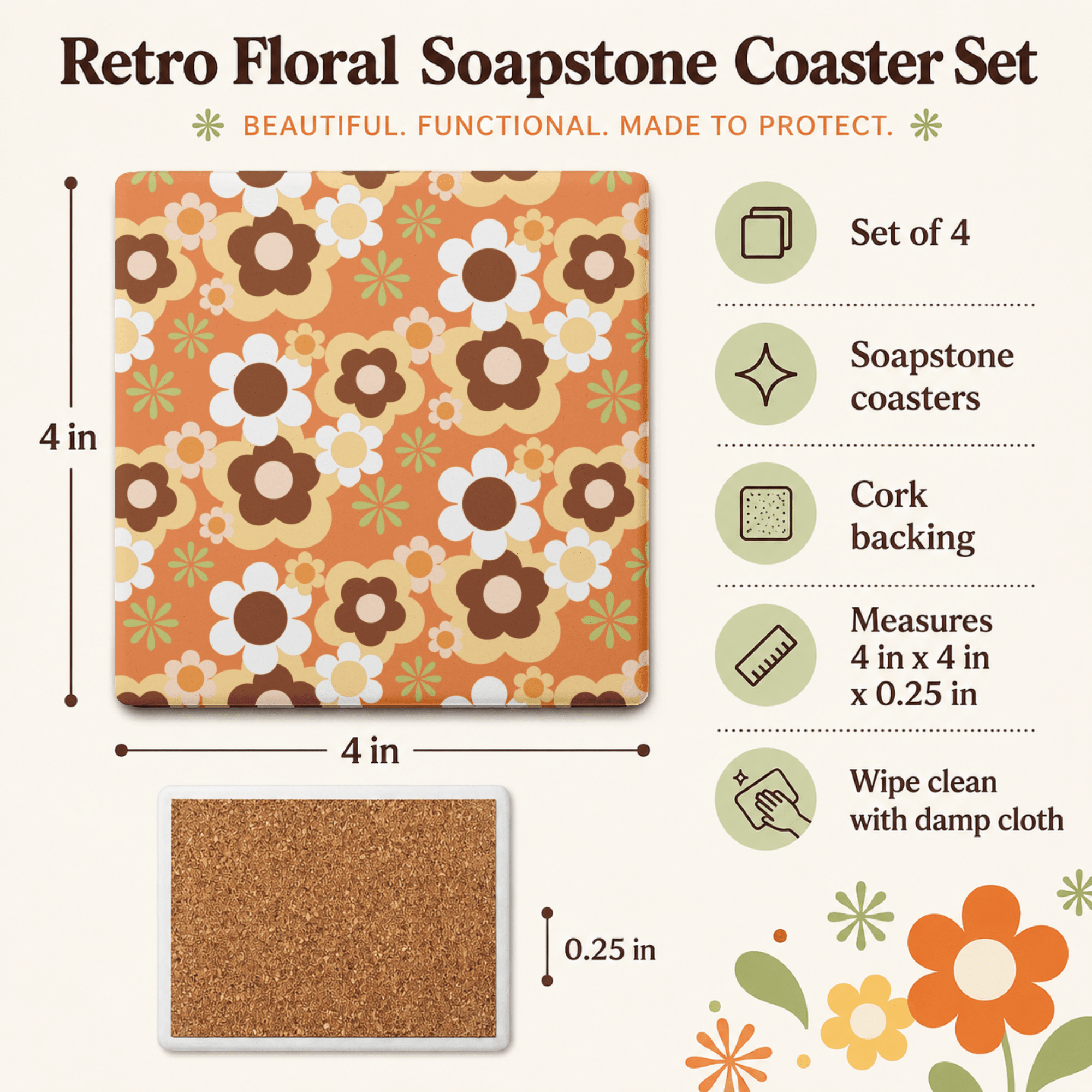 Retro Floral Soapstone Coaster Set

BEAUTIFUL. FUNCTIONAL. MADE TO PROTECT.

4 in

4 in

0.25 in

Set of 4

Soapstone coasters

Cork backing

Measures 4 in x 4 in x 0.25 in

Wipe clean with damp cloth